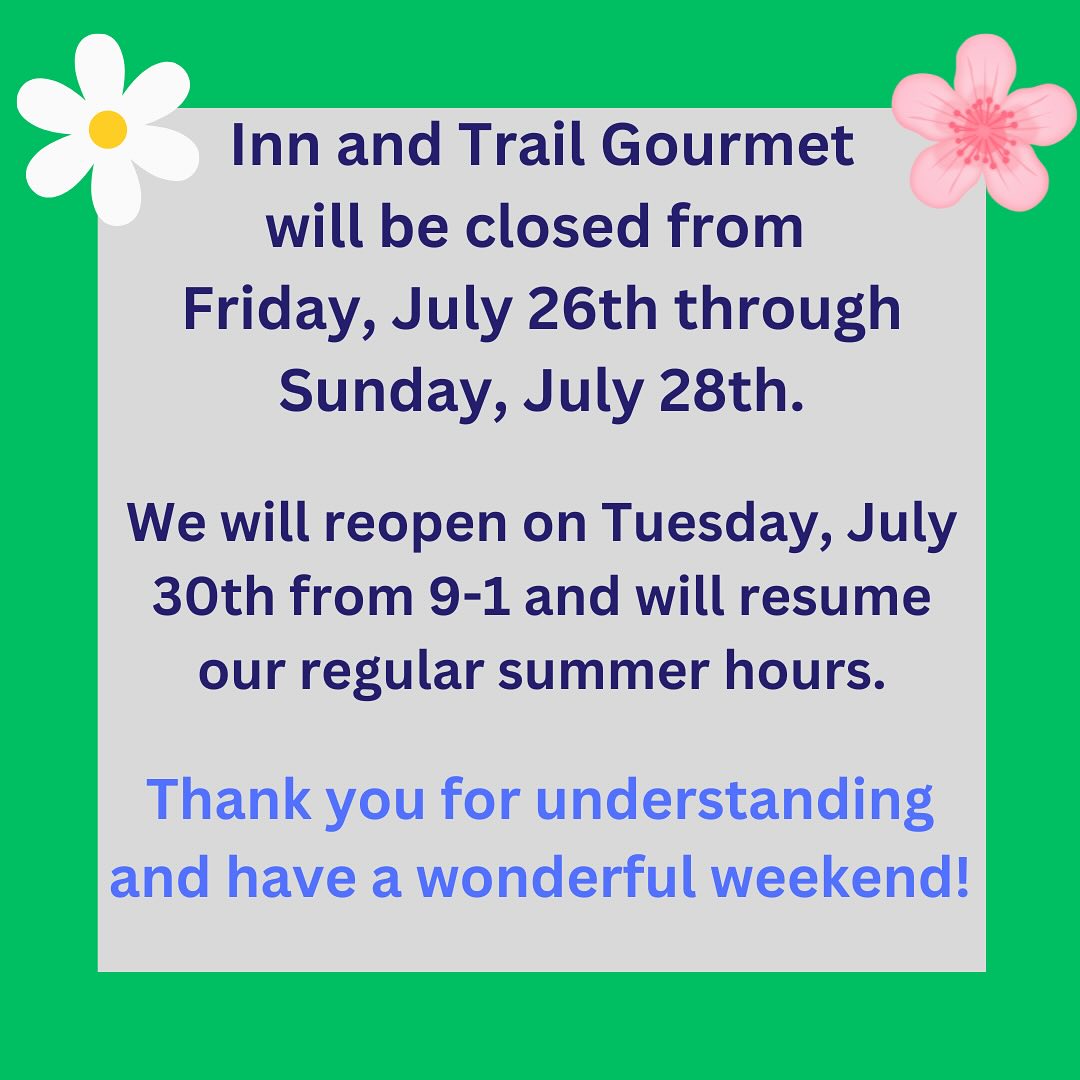 Inn and Trail Gourmet will be closed from Friday, July 26th through Sunday, July 28th.

We will reopen on Tuesday, July 30th from 9-1 and will resume our regular summer hours.

Thank you for understanding and have a wonderful weekend!